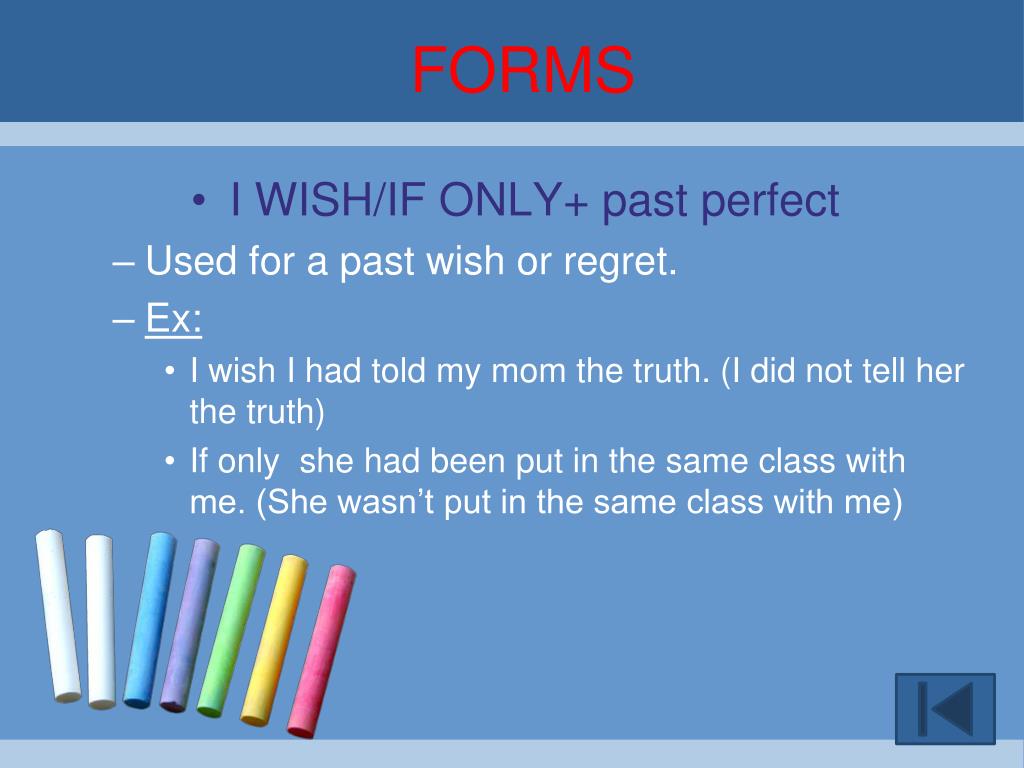 FORMS

• I WISH/IF ONLY+ past perfect

– Used for a past wish or regret.

– Ex:

• I wish I had told my mom the truth. (I did not tell her the truth)

• If only  she had been put in the same class with me. (She wasn’t put in the same class with me)